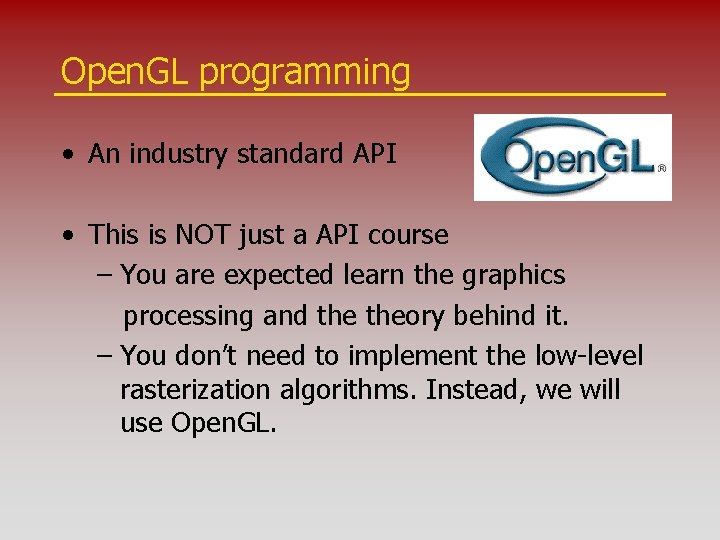 OpenGL programming

• An industry standard API

OpenGL®

• This is NOT just a API course
– You are expected learn the graphics processing and the theory behind it.
– You don't need to implement the low-level rasterization algorithms. Instead, we will use OpenGL.